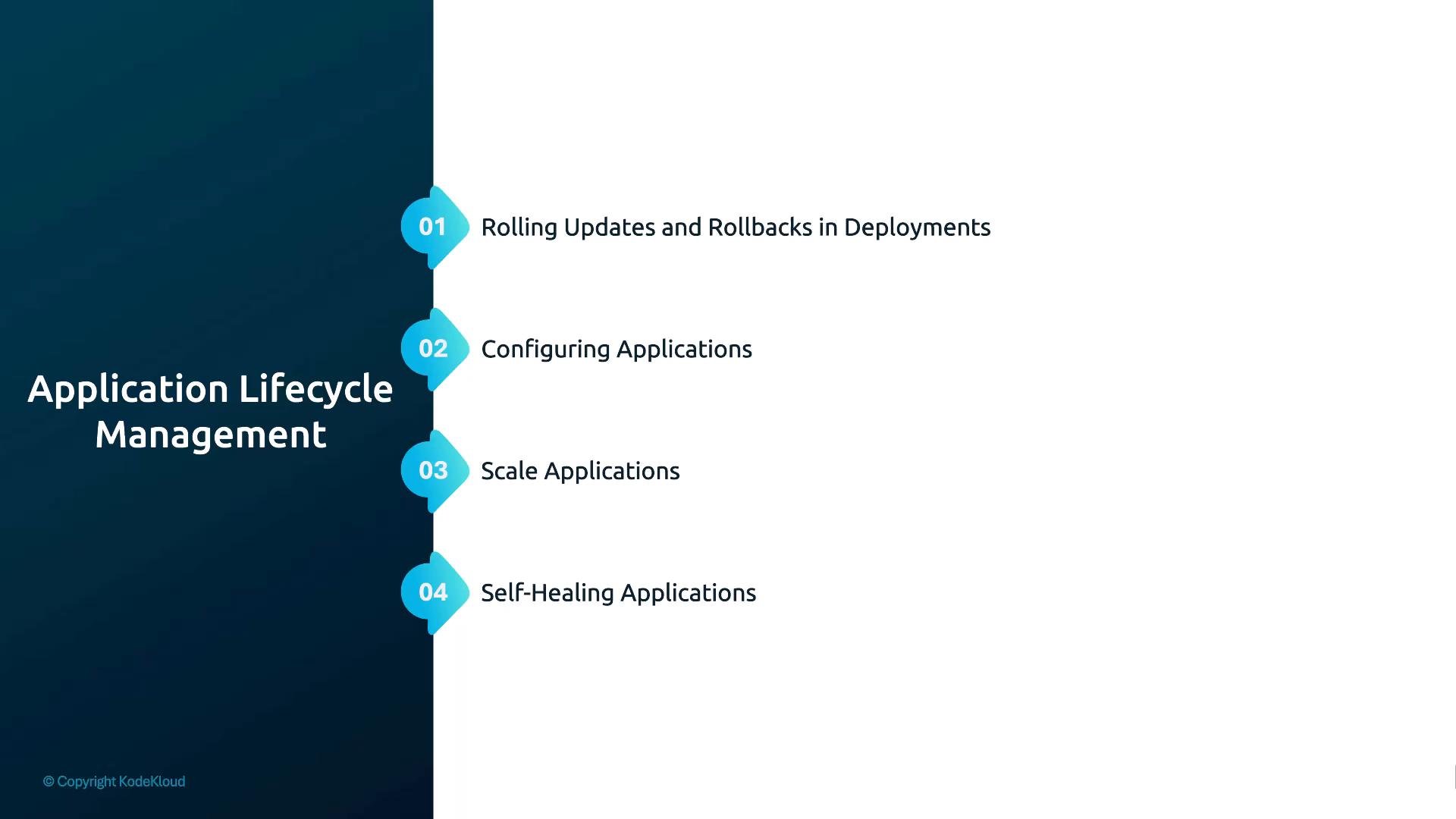 Application Lifecycle Management

01 Rolling Updates and Rollbacks in Deployments

02 Configuring Applications

03 Scale Applications

04 Self-Healing Applications

© Copyright KodeKloud